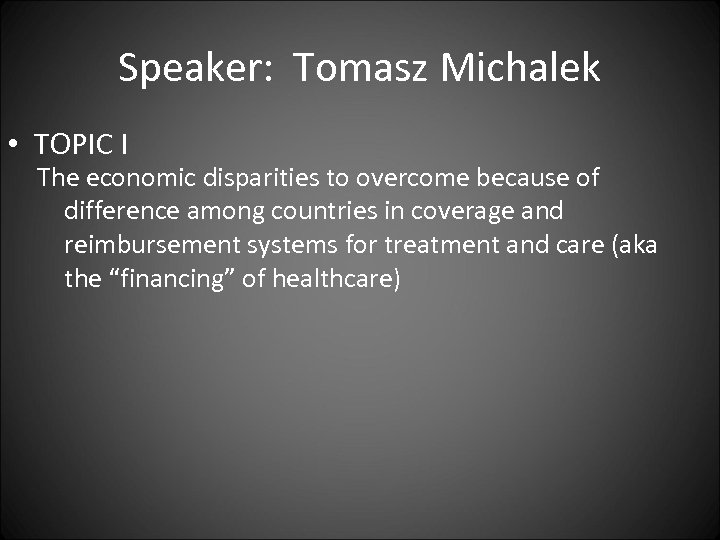 Speaker: Tomasz Michalek

• TOPIC I

The economic disparities to overcome because of difference among countries in coverage and reimbursement systems for treatment and care (aka the “financing” of healthcare)